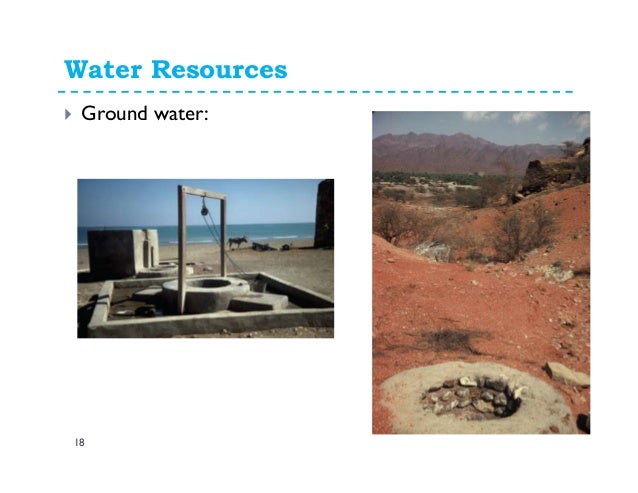 Water Resources

Ground water:

18